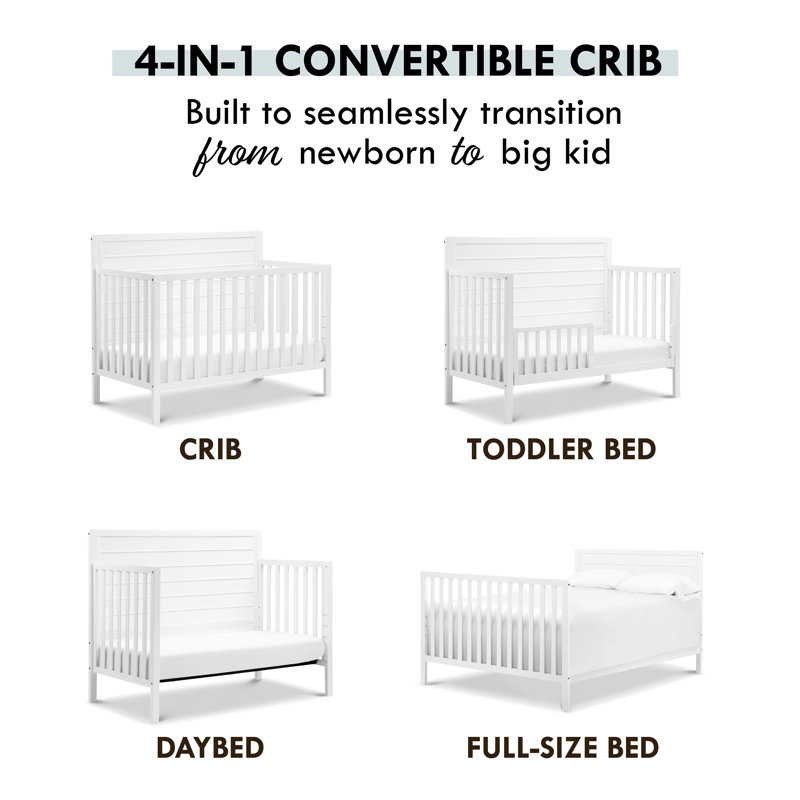 4-IN-1 CONVERTIBLE CRIB

Built to seamlessly transition from newborn to big kid

CRIB

TODDLER BED

DAYBED

FULL-SIZE BED